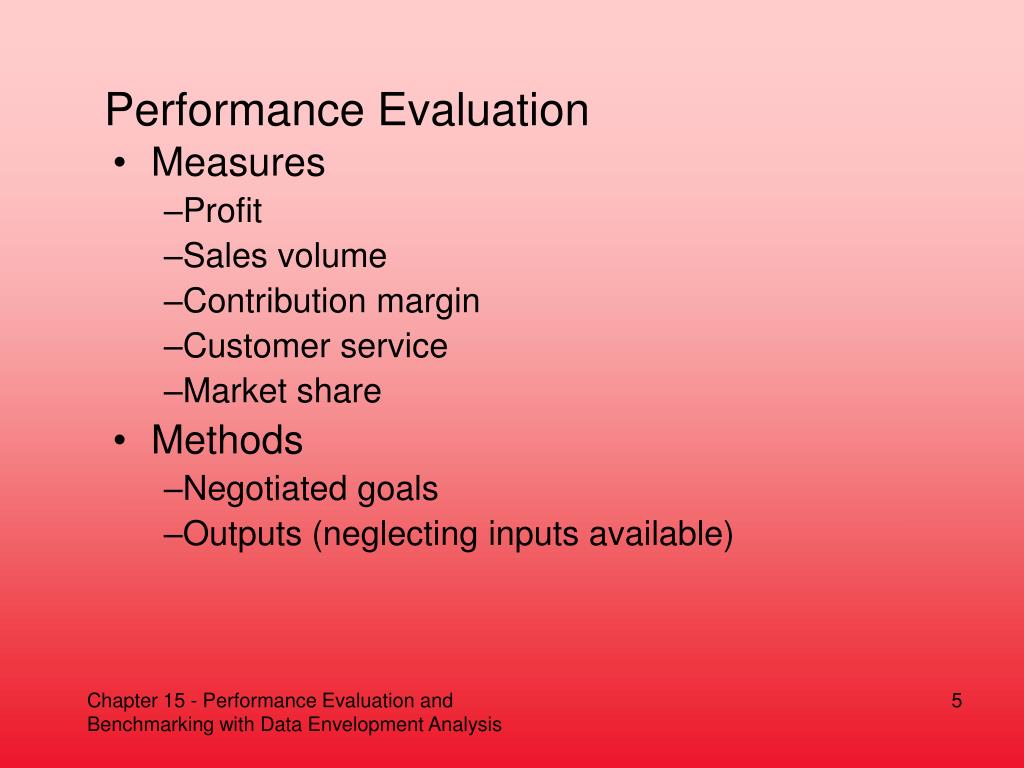 Performance Evaluation

• Measures
–Profit
–Sales volume
–Contribution margin
–Customer service
–Market share
• Methods
–Negotiated goals
–Outputs (neglecting inputs available)

Chapter 15 - Performance Evaluation and Benchmarking with Data Envelopment Analysis

5